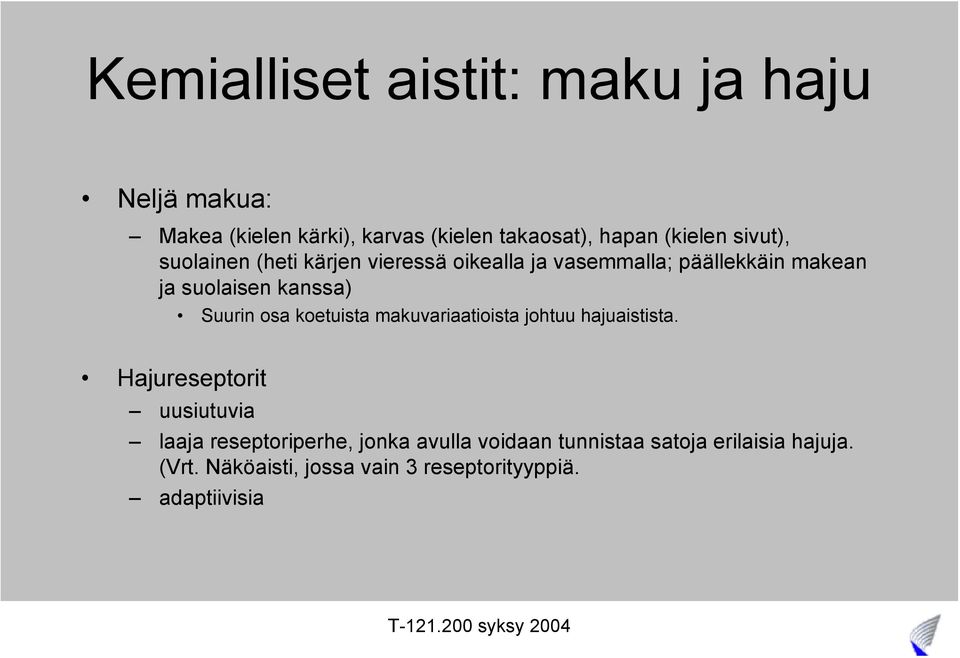 Kemialliset aistit: maku ja haju

• Neljä makua:

– Makea (kielen kärki), karvas (kielen takaosat), hapan (kielen sivut), suolainen (heti kärjen vieressä oikealla ja vasemmalla; päällekkäin makean ja suolaisen kanssa)

• Suurin osa koetuista makuvariaatioista johtuu hajuaistista.

• Hajureseptorit

– uusiutuvia

– laaja reseptoriperhe, jonka avulla voidaan tunnistaa satoja erilaisia hajuja. (Vrt. Näköaisti, jossa vain 3 reseptorityyppiä.

– adaptiivisia

T-121.200 syksy 2004